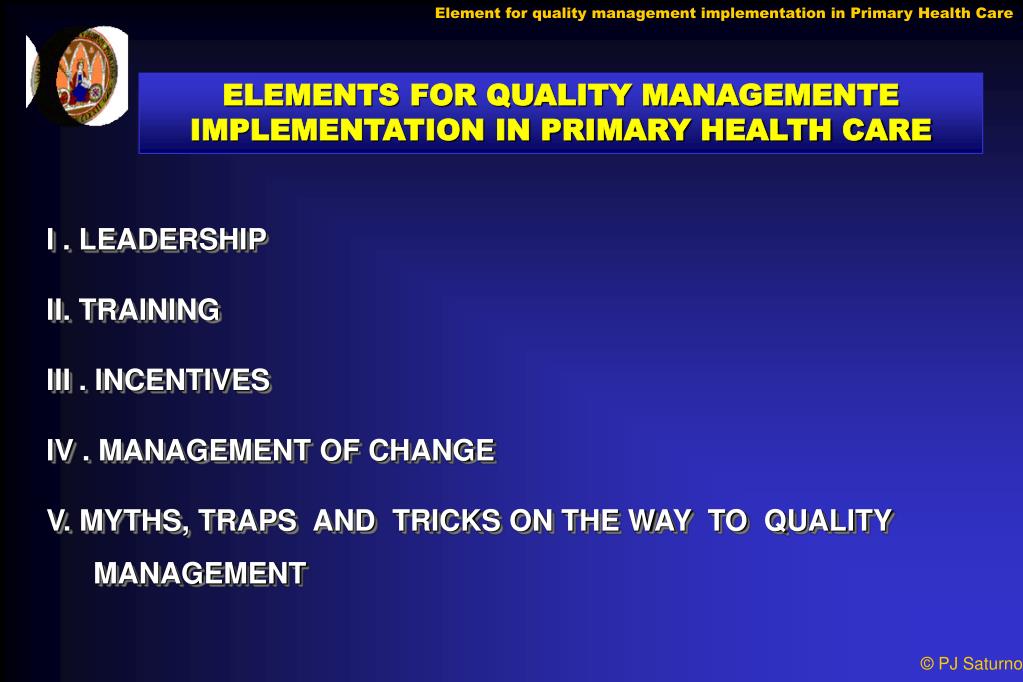 Element for quality management implementation in Primary Health Care

ELEMENTS FOR QUALITY MANAGEMENTE IMPLEMENTATION IN PRIMARY HEALTH CARE

I . LEADERSHIP

II. TRAINING

III . INCENTIVES

IV . MANAGEMENT OF CHANGE

V. MYTHS, TRAPS AND TRICKS ON THE WAY TO QUALITY MANAGEMENT

© PJ Saturno